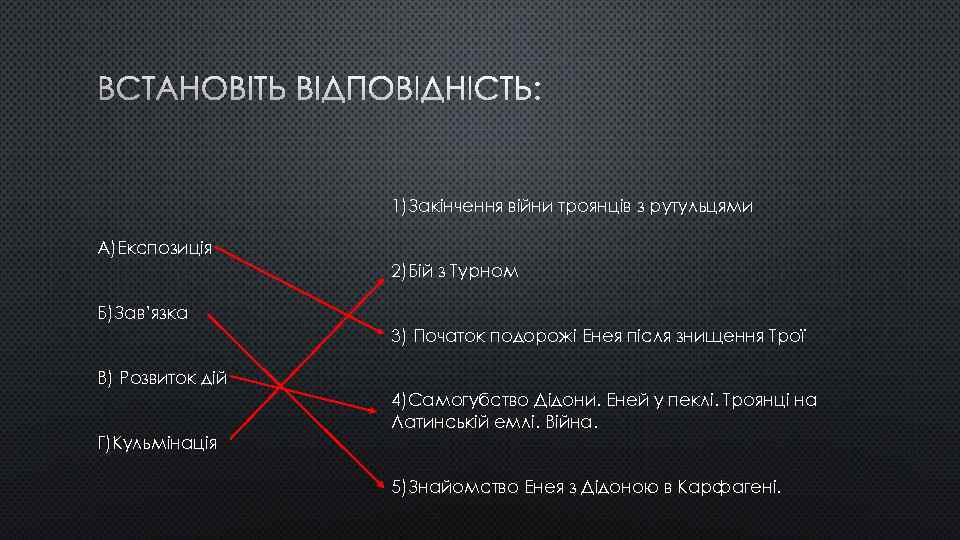 ВСТАНОВІТЬ ВІДПОВІДНІСТЬ:

А)Експозиція

Б)Зав'язка

В) Розвиток дій

Г)Кульмінація

1)Закінчення війни троянців з рутульцями

2)Бій з Турном

3) Початок подорожі Енея після знищення Трої

4)Самогубство Дідони. Еней у пеклі. Троянці на Латинській емлі. Війна.

5)Знайомство Енея з Дідоною в Карфагені.